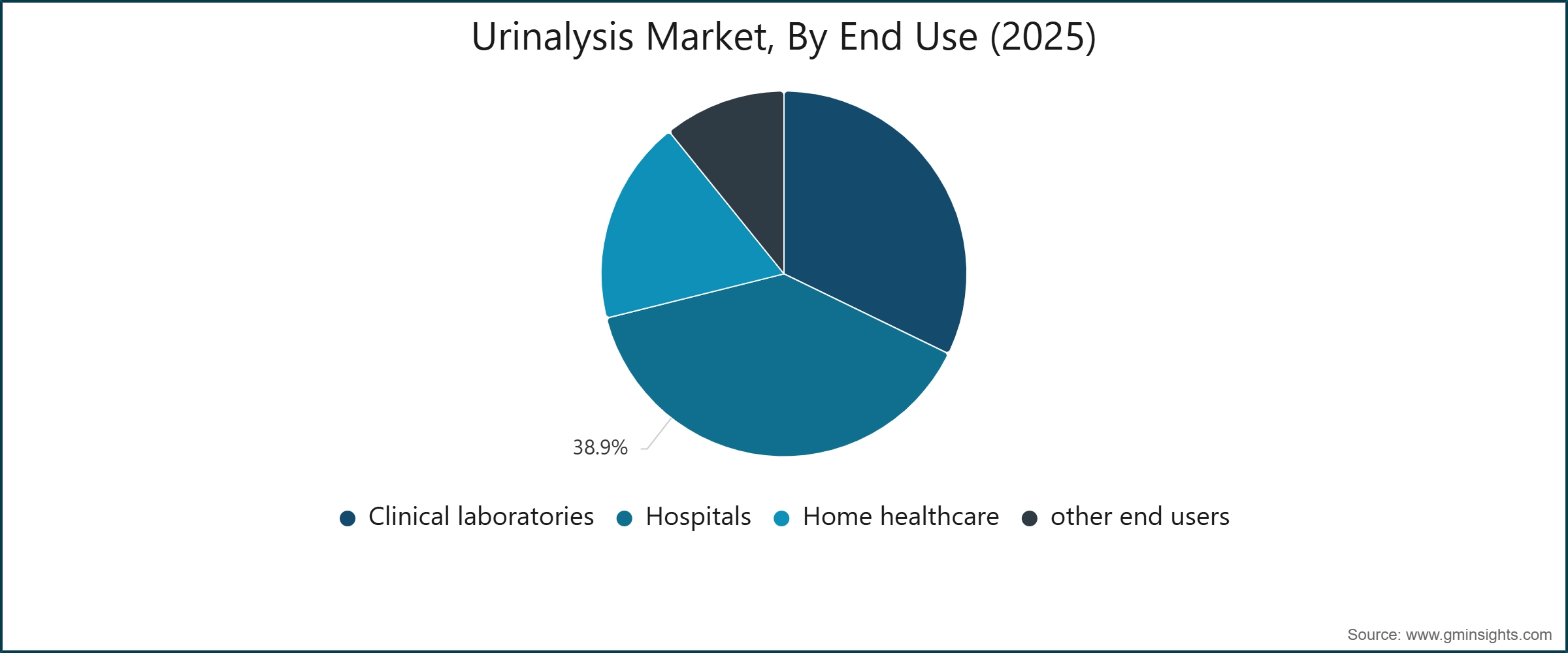 Urinalysis Market, By End Use (2025)

38.9%

Clinical laboratories Hospitals Home healthcare other end users

Source: www.gminsights.com